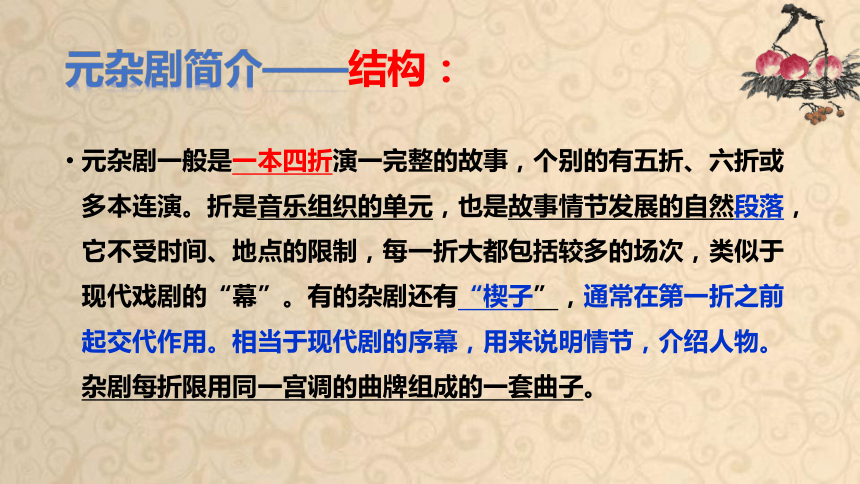 元杂剧简介——结构：

• 元杂剧一般是一本四折演一完整的故事，个别的有五折、六折或多本连演。折是音乐组织的单元，也是故事情节发展的自然段落，它不受时间、地点的限制，每一折大都包括较多的场次，类似于现代戏剧的“幕”。有的杂剧还有“楔子”，通常在第一折之前起交代作用。相当于现代剧的序幕，用来说明情节，介绍人物。杂剧每折限用同一宫调的曲牌组成的一套曲子。